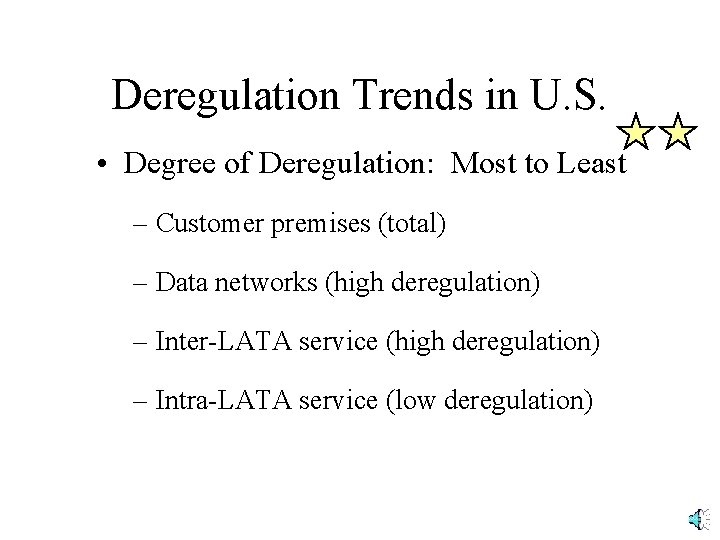 Deregulation Trends in U.S.

• Degree of Deregulation: Most to Least

– Customer premises (total)

– Data networks (high deregulation)

– Inter-LATA service (high deregulation)

– Intra-LATA service (low deregulation)